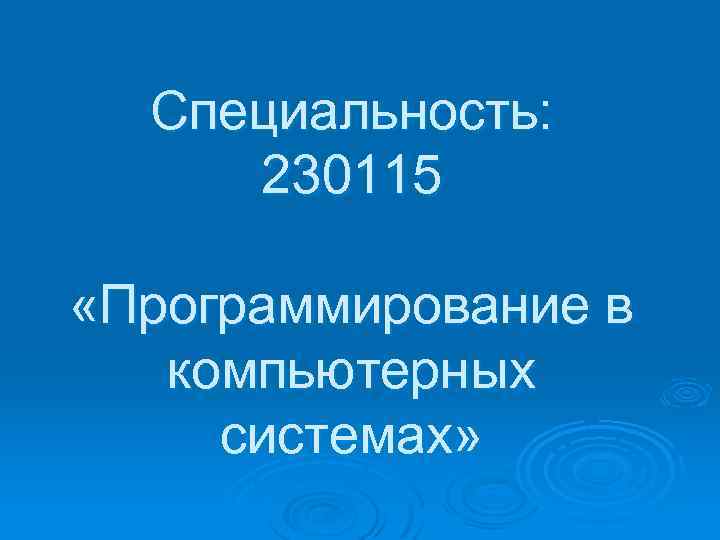 Специальность: 230115

«Программирование в компьютерных системах»